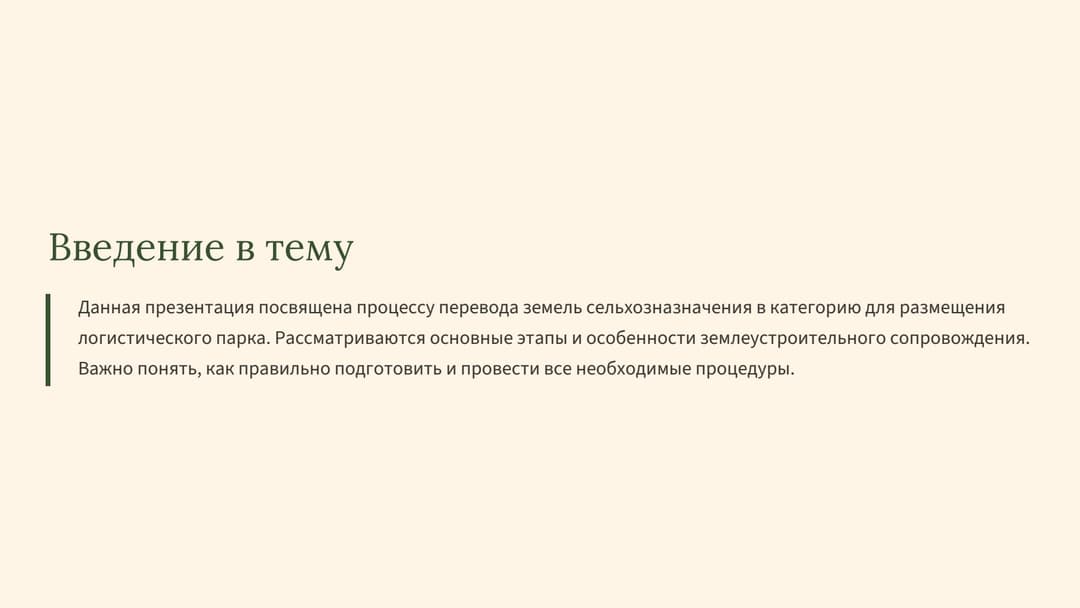 Введение в тему

Данная презентация посвящена процессу перевода земель сельхозназначения в категорию для размещения логистического парка. Рассматриваются основные этапы и особенности землеустроительного сопровождения. Важно понять, как правильно подготовить и провести все необходимые процедуры.